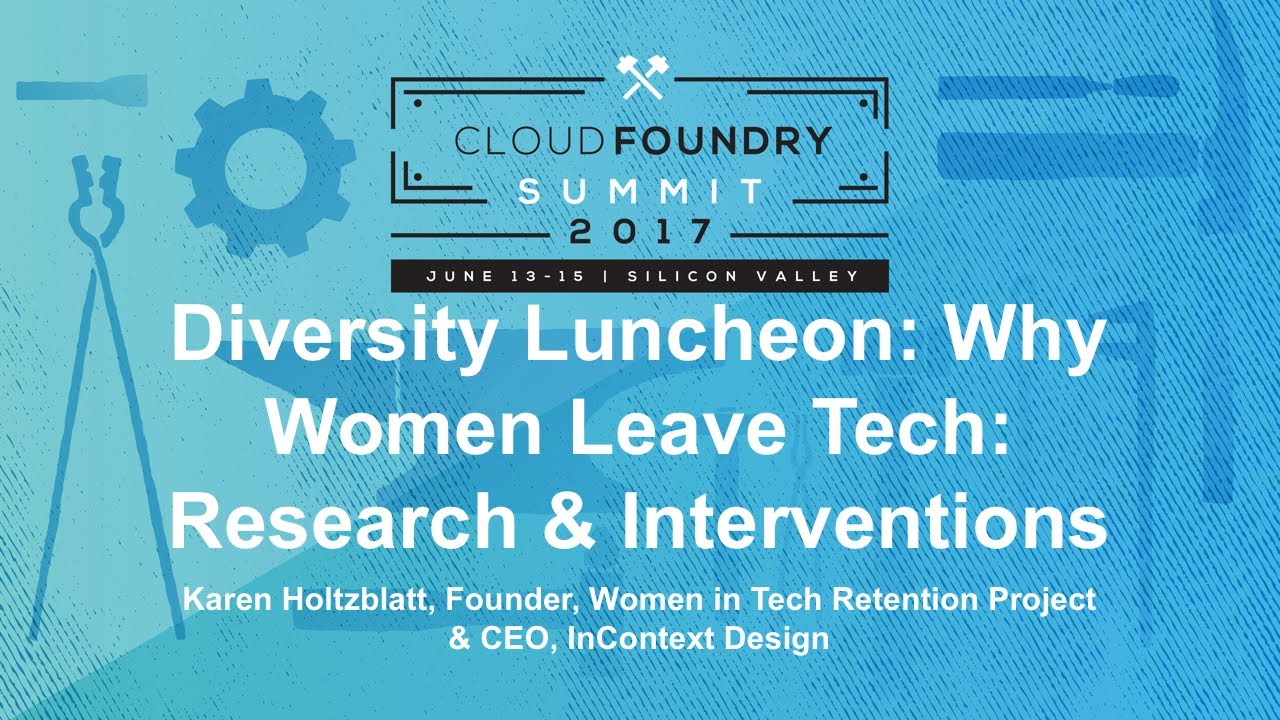 CLOUDFOUNDRY
SUMMIT
2017
JUNE 13-15 | SILICON VALLEY

Diversity Luncheon: Why Women Leave Tech: Research & Interventions

Karen Holtzblatt, Founder, Women in Tech Retention Project & CEO, InContext Design